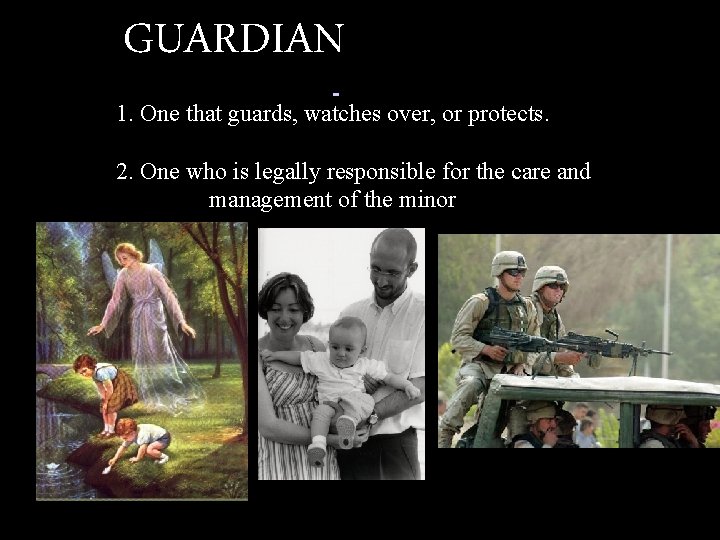 GUARDIAN

1. One that guards, watches over, or protects.

2. One who is legally responsible for the care and management of the minor